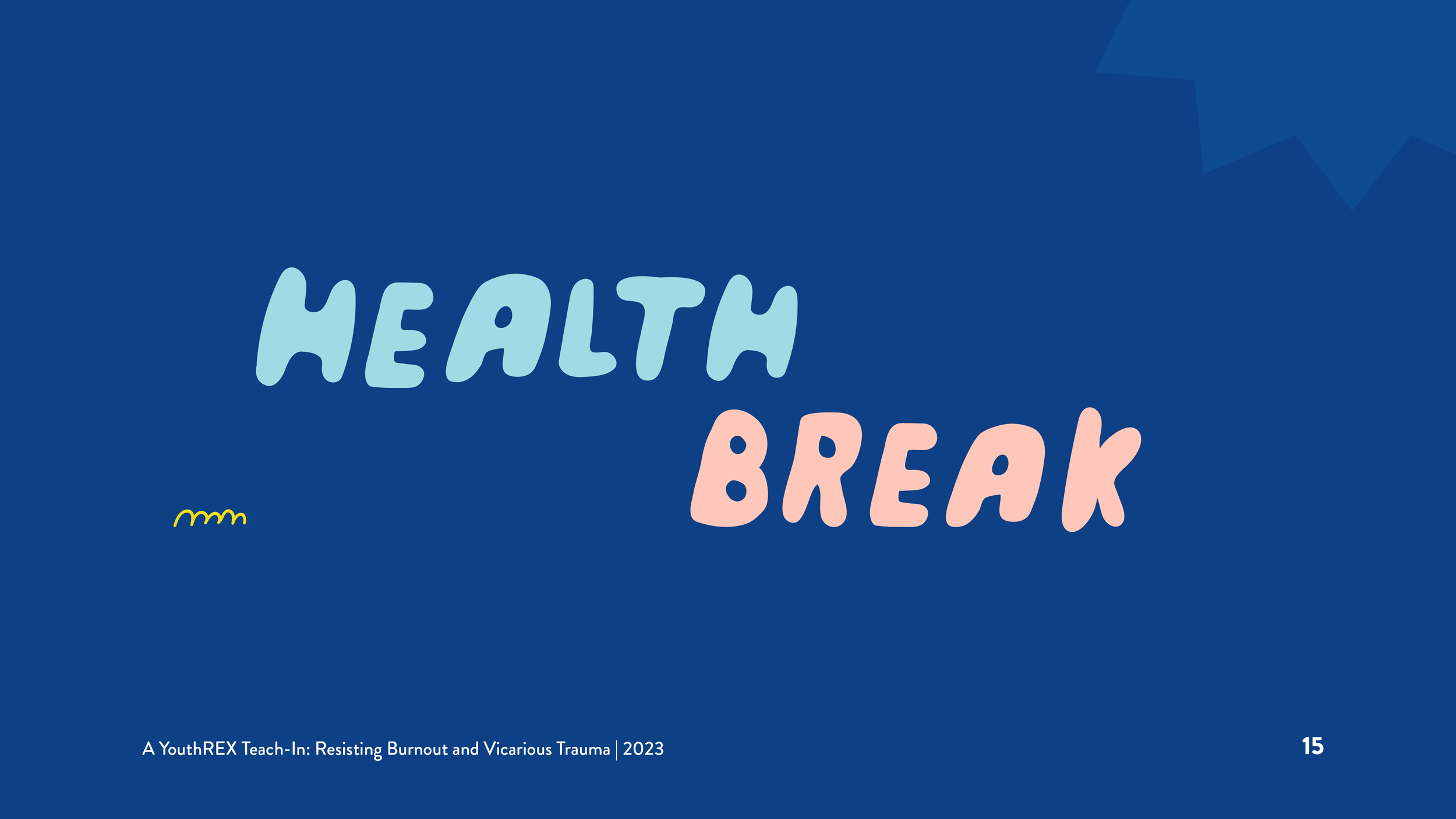 HEALTH

BREAK

A YouthREX Teach-In: Resisting Burnout and Vicarious Trauma | 2023

15